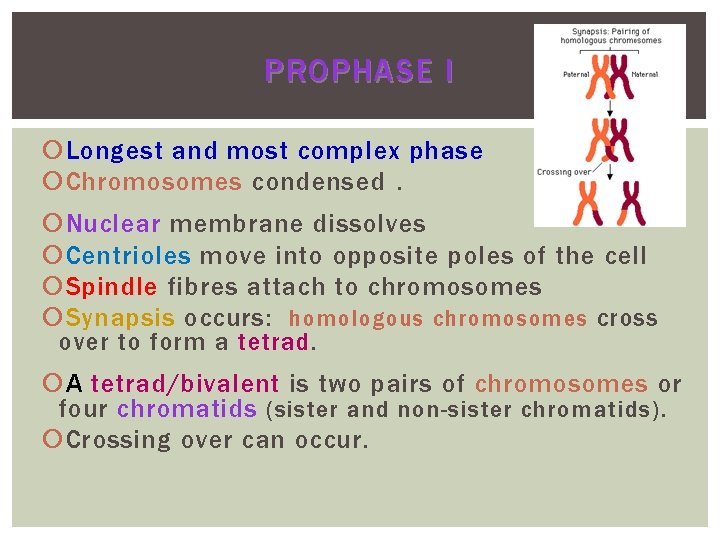 PROPHASE I

Synapsis: Pairing of homologous chromosomes

Paternal

Maternal

Crossing over

Longest and most complex phase

Chromosomes condensed .

Nuclear membrane dissolves

Centrioles move into opposite poles of the cell

Spindle fibres attach to chromosomes

Synapsis occurs: homologous chromosomes cross over to form a tetrad.

A tetrad/bivalent is two pairs of chromosomes or four chromatids (sister and non-sister chromatids).

Crossing over can occur.